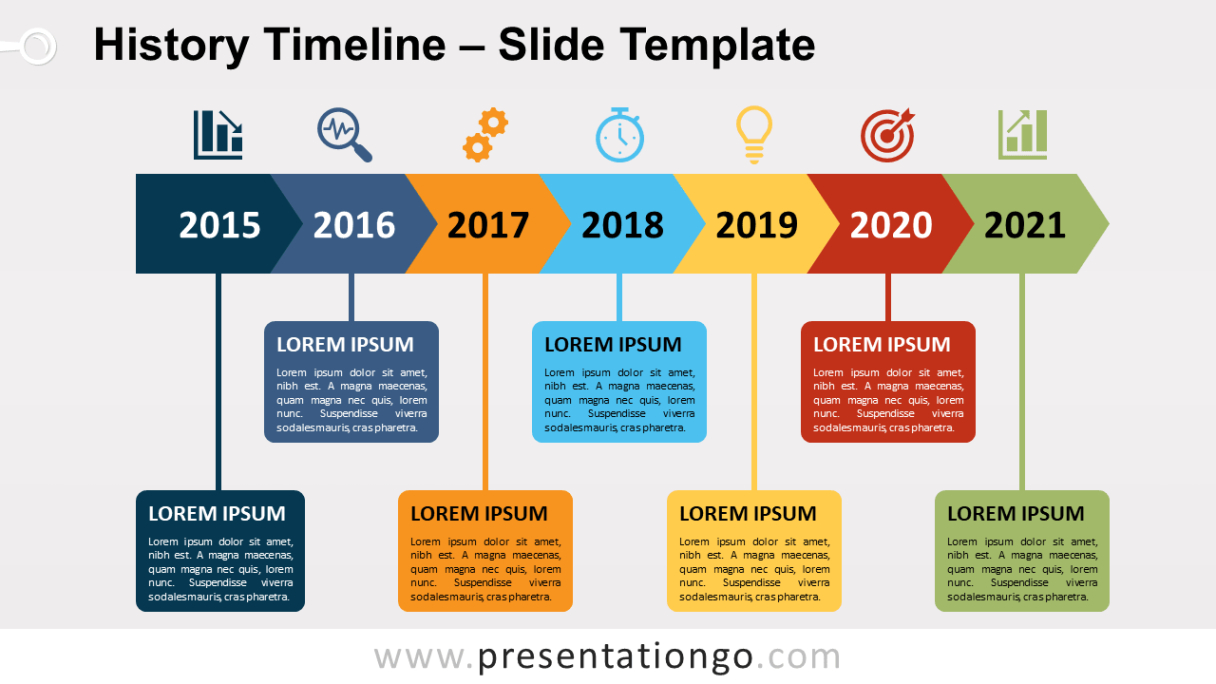 History Timeline – Slide Template

2015

2016

2017

2018

2019

2020

2021

LOREM IPSUM
Lorem ipsum dolor sit amet, nibh est. A magna maecenas, quam magna nec quis, lorem nunc. Suspendisse viverra sodalesmauris, cras pharetra.

LOREM IPSUM
Lorem ipsum dolor sit amet, nibh est. A magna maecenas, quam magna nec quis, lorem nunc. Suspendisse viverra sodalesmauris, cras pharetra.

LOREM IPSUM
Lorem ipsum dolor sit amet, nibh est. A magna maecenas, quam magna nec quis, lorem nunc. Suspendisse viverra sodalesmauris, cras pharetra.

LOREM IPSUM
Lorem ipsum dolor sit amet, nibh est. A magna maecenas, quam magna nec quis, lorem nunc. Suspendisse viverra sodalesmauris, cras pharetra.

LOREM IPSUM
Lorem ipsum dolor sit amet, nibh est. A magna maecenas, quam magna nec quis, lorem nunc. Suspendisse viverra sodalesmauris, cras pharetra.

LOREM IPSUM
Lorem ipsum dolor sit amet, nibh est. A magna maecenas, quam magna nec quis, lorem nunc. Suspendisse viverra sodalesmauris, cras pharetra.

LOREM IPSUM
Lorem ipsum dolor sit amet, nibh est. A magna maecenas, quam magna nec quis, lorem nunc. Suspendisse viverra sodalesmauris, cras pharetra.

www.presentationgo.com